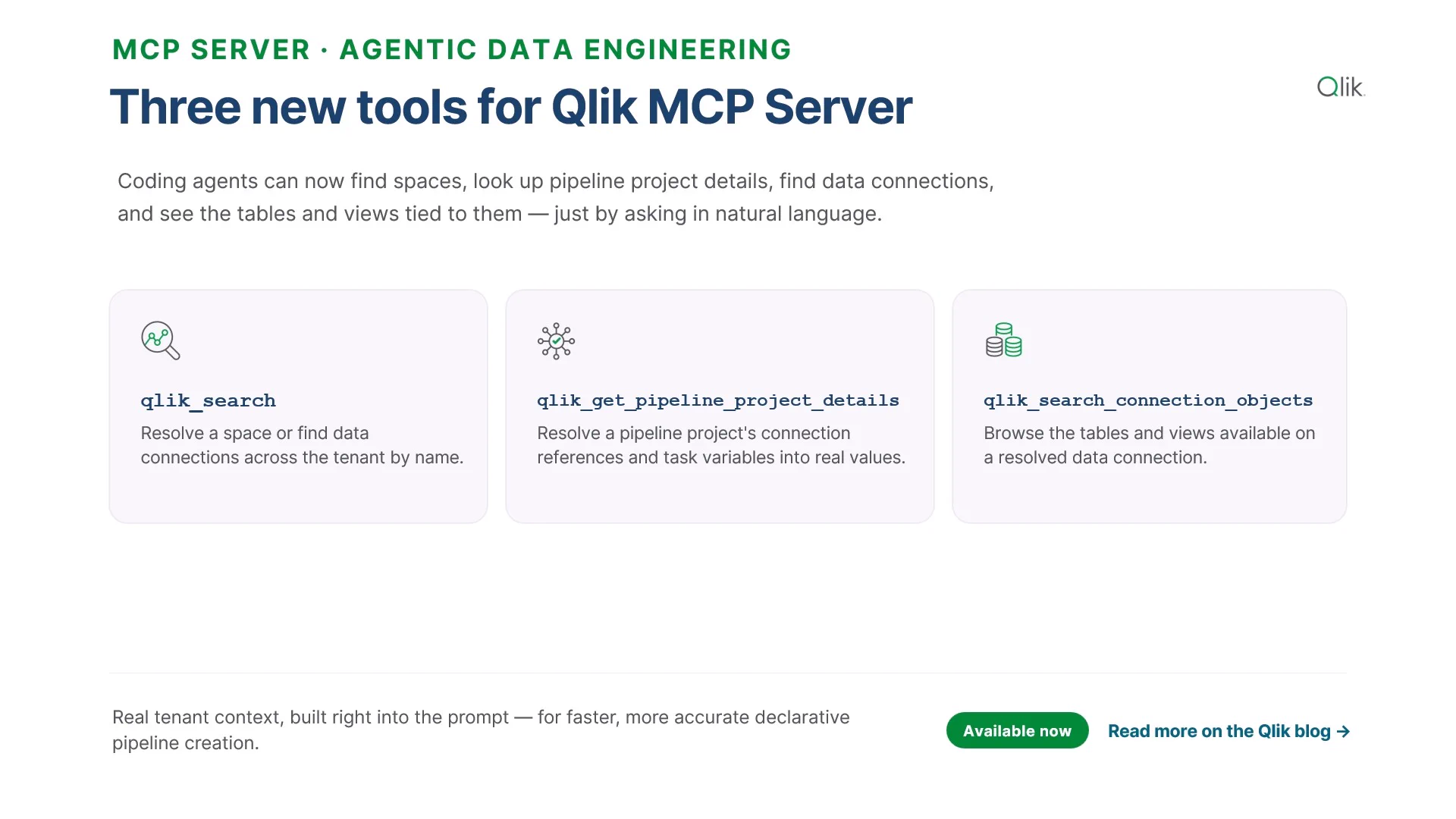 MCP SERVER · AGENTIC DATA ENGINEERING

Three new tools for Qlik MCP Server

Qlik

Coding agents can now find spaces, look up pipeline project details, find data connections, and see the tables and views tied to them — just by asking in natural language.

qlik_search

Resolve a space or find data connections across the tenant by name.

qlik_get_pipeline_project_details

Resolve a pipeline project's connection references and task variables into real values.

qlik_search_connection_objects

Browse the tables and views available on a resolved data connection.

Real tenant context, built right into the prompt — for faster, more accurate declarative pipeline creation.

Available now

Read more on the Qlik blog →